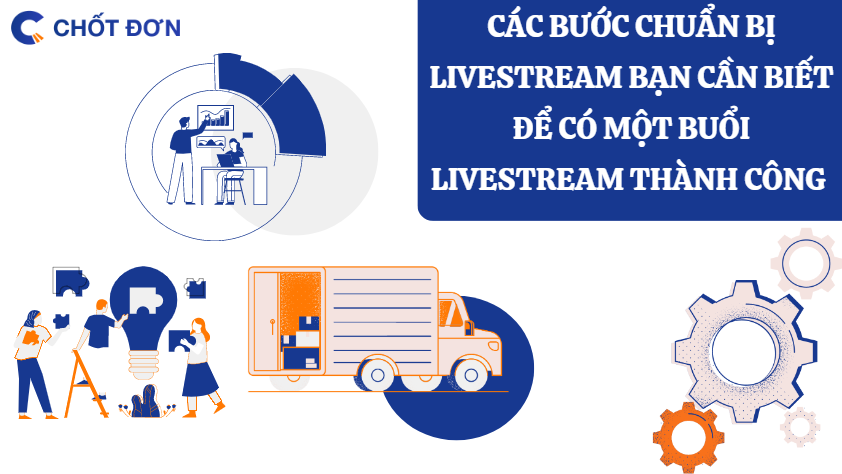 CHỐT ĐƠN

CÁC BƯỚC CHUẨN BỊ LIVESTREAM BẠN CẦN BIẾT ĐỂ CÓ MỘT BUỔI LIVESTREAM THÀNH CÔNG